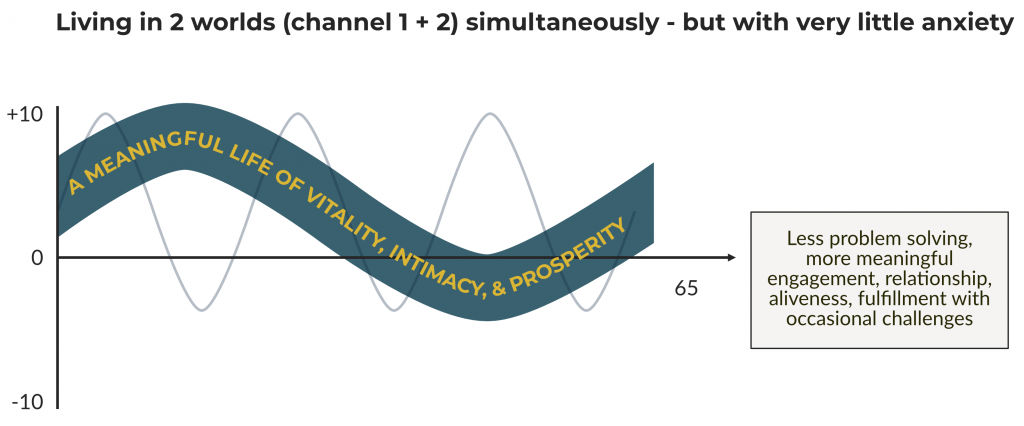 Living in 2 worlds (channel 1 + 2) simultaneously - but with very little anxiety

+10

0

-10

A MEANINGFUL LIFE OF VITALITY, INTIMACY, & PROSPERITY

65

Less problem solving, more meaningful engagement, relationship, aliveness, fulfillment with occasional challenges